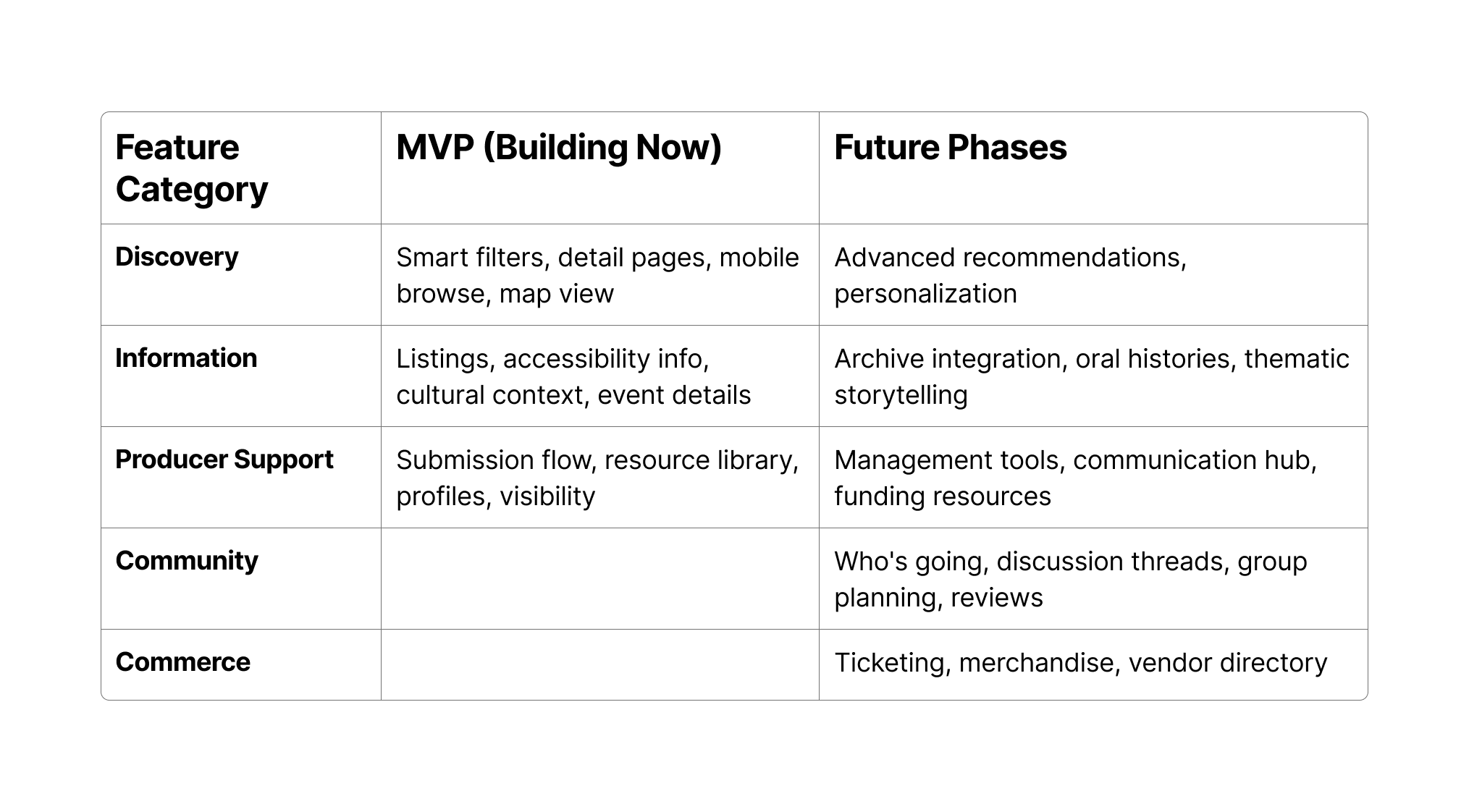 | Feature Category | MVP (Building Now) | Future Phases |
|---|---|---|
| Discovery | Smart filters, detail pages, mobile browse, map view | Advanced recommendations, personalization |
| Information | Listings, accessibility info, cultural context, event details | Archive integration, oral histories, thematic storytelling |
| Producer Support | Submission flow, resource library, profiles, visibility | Management tools, communication hub, funding resources |
| Community | | Who's going, discussion threads, group planning, reviews |
| Commerce | | Ticketing, merchandise, vendor directory |